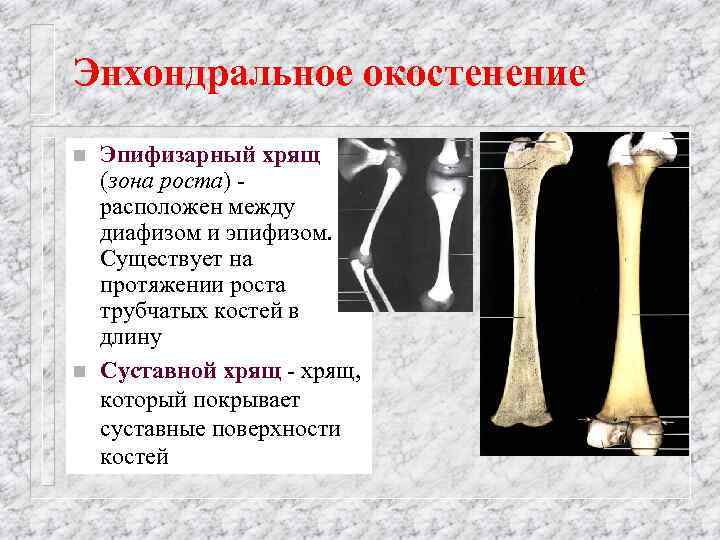 Энхондральное окостенение

Эпифизарный хрящ (зона роста) - расположен между диафизом и эпифизом. Существует на протяжении роста трубчатых костей в длину

Суставной хрящ - хрящ, который покрывает суставные поверхности костей